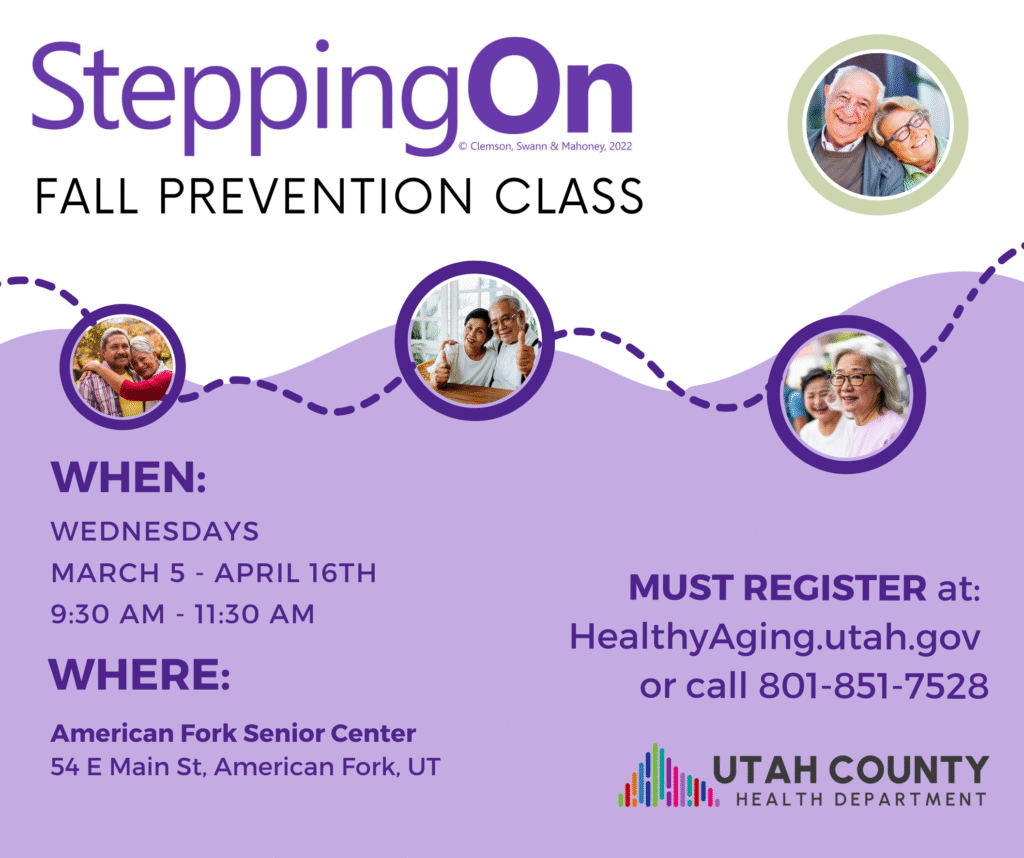 SteppingOn
© Clemson, Swann & Mahoney, 2022
FALL PREVENTION CLASS

WHEN:
WEDNESDAYS
MARCH 5 - APRIL 16TH
9:30 AM - 11:30 AM

WHERE:
American Fork Senior Center
54 E Main St, American Fork, UT

MUST REGISTER at:
HealthyAging.utah.gov
or call 801-851-7528

UTAH COUNTY
HEALTH DEPARTMENT